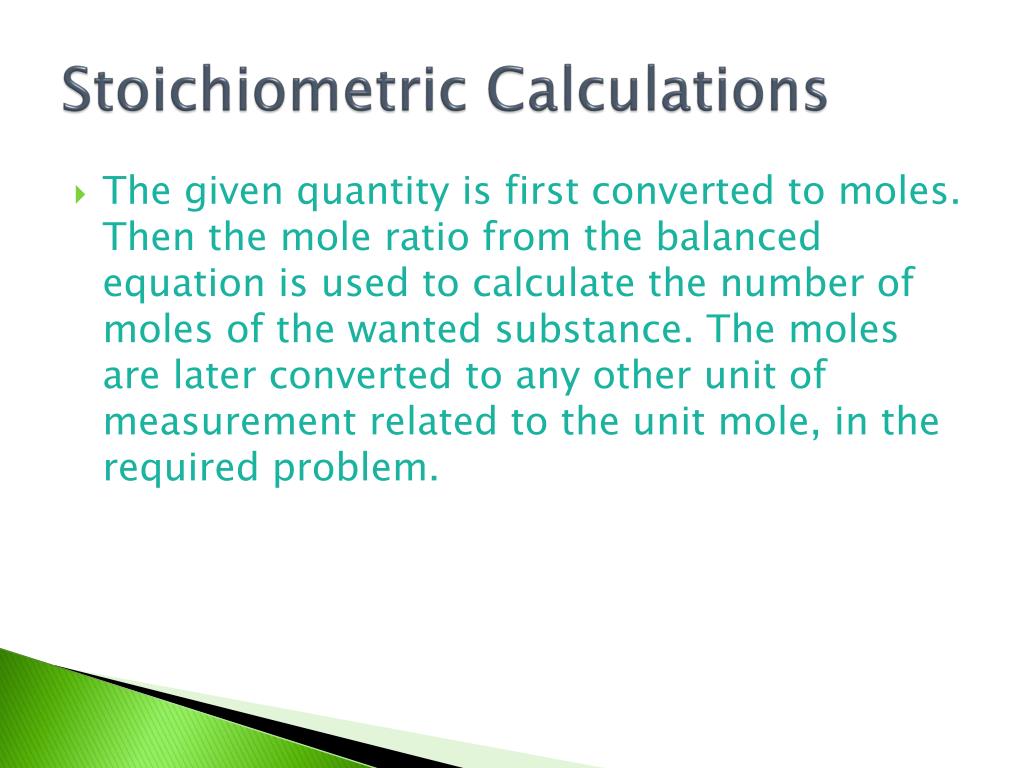 Stoichiometric Calculations

The given quantity is first converted to moles. Then the mole ratio from the balanced equation is used to calculate the number of moles of the wanted substance. The moles are later converted to any other unit of measurement related to the unit mole, in the required problem.